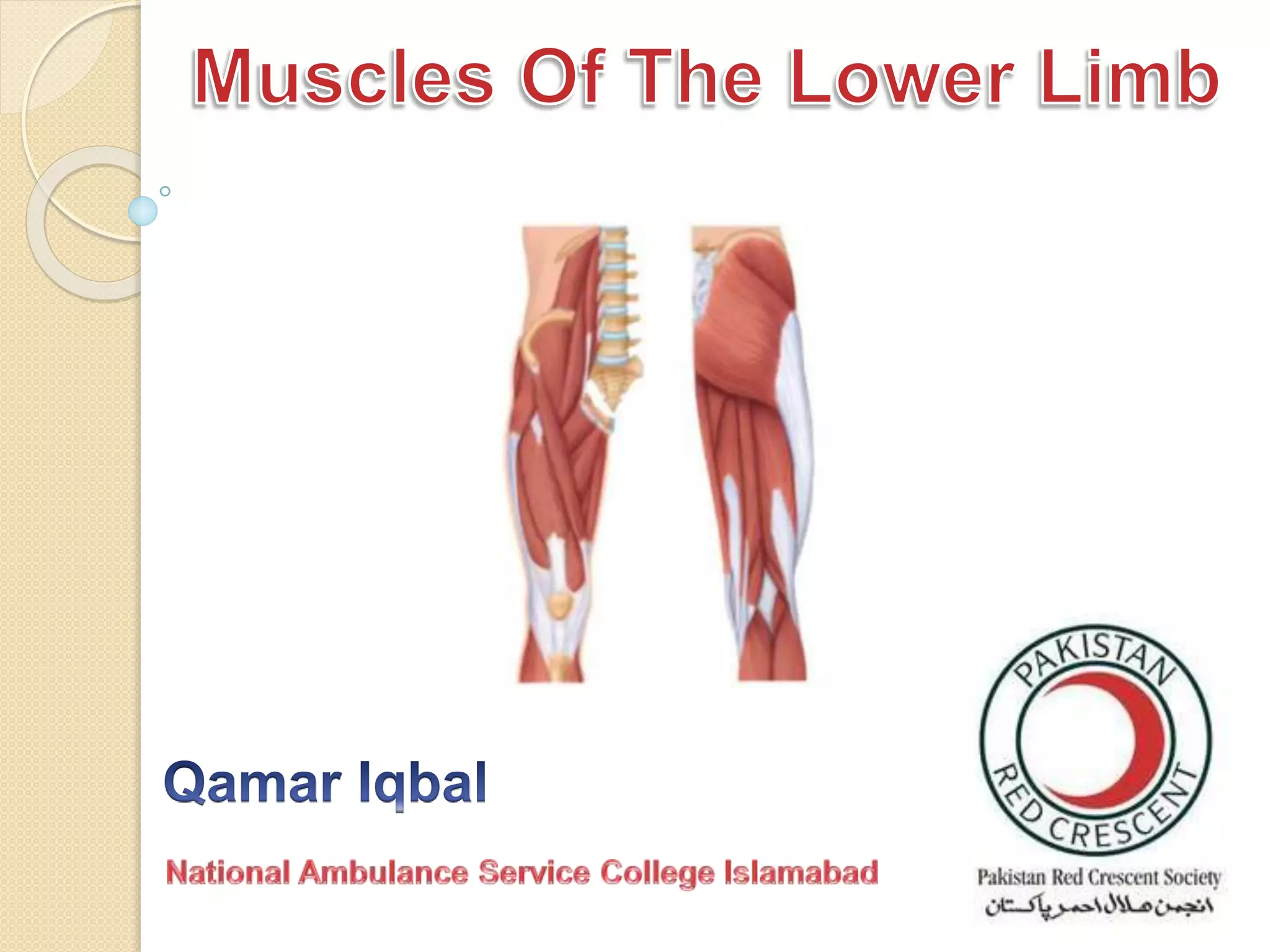 Muscles Of The Lower Limb

Qamar Iqbal

National Ambulance Service College Islamabad

PAKISTAN RED CRESCENT

Pakistan Red Crescent Society

انجمن ہلال احمر پاکستان